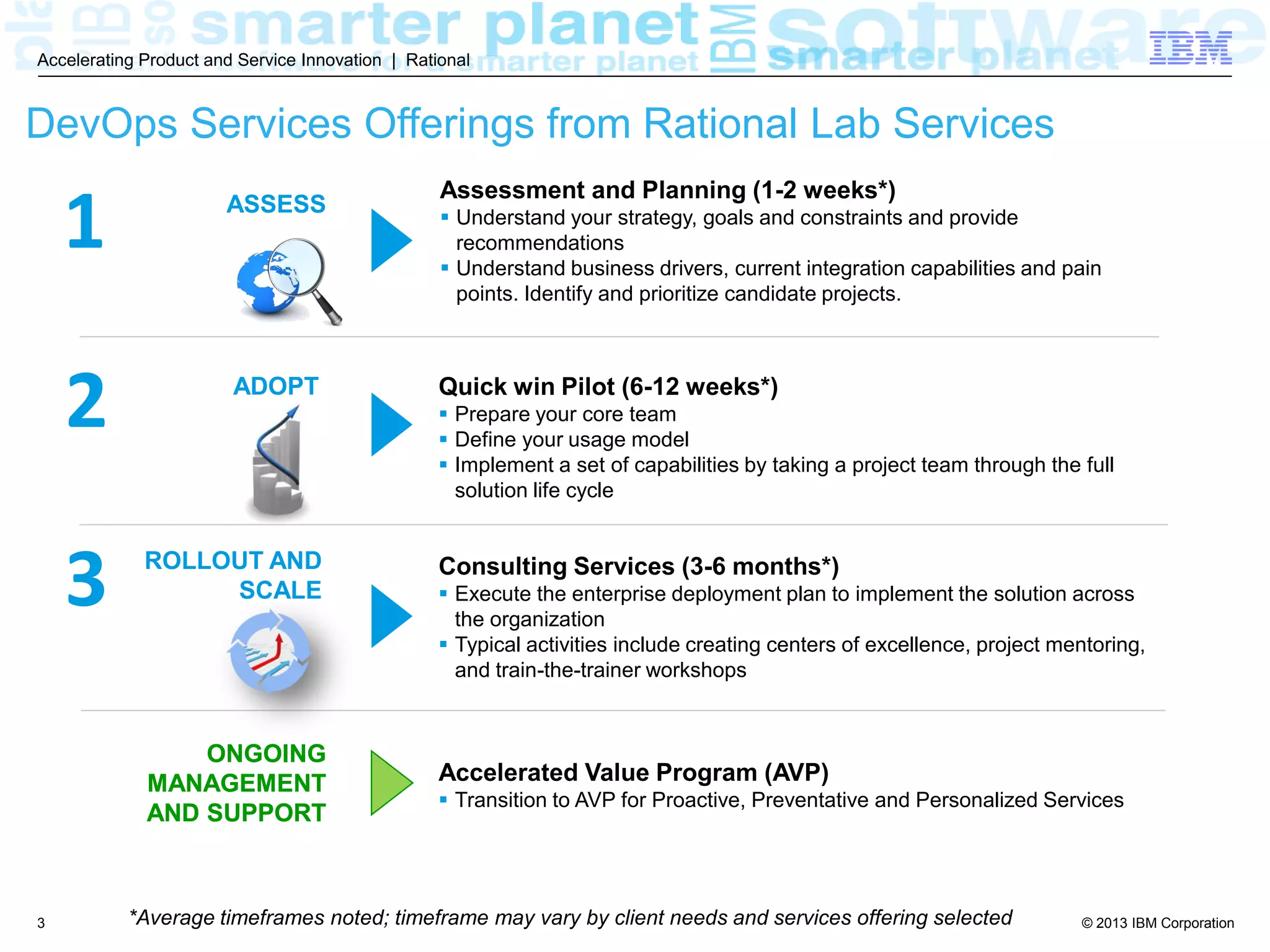 smarter planet IBM software smarter planet smarter planet

Accelerating Product and Service Innovation | Rational

IBM

DevOps Services Offerings from Rational Lab Services

1

ASSESS

Assessment and Planning (1-2 weeks*)
▪ Understand your strategy, goals and constraints and provide recommendations
▪ Understand business drivers, current integration capabilities and pain points. Identify and prioritize candidate projects.

2

ADOPT

Quick win Pilot (6-12 weeks*)
▪ Prepare your core team
▪ Define your usage model
▪ Implement a set of capabilities by taking a project team through the full solution life cycle

3

ROLLOUT AND SCALE

Consulting Services (3-6 months*)
▪ Execute the enterprise deployment plan to implement the solution across the organization
▪ Typical activities include creating centers of excellence, project mentoring, and train-the-trainer workshops

ONGOING MANAGEMENT AND SUPPORT

Accelerated Value Program (AVP)
▪ Transition to AVP for Proactive, Preventative and Personalized Services

3

*Average timeframes noted; timeframe may vary by client needs and services offering selected

© 2013 IBM Corporation